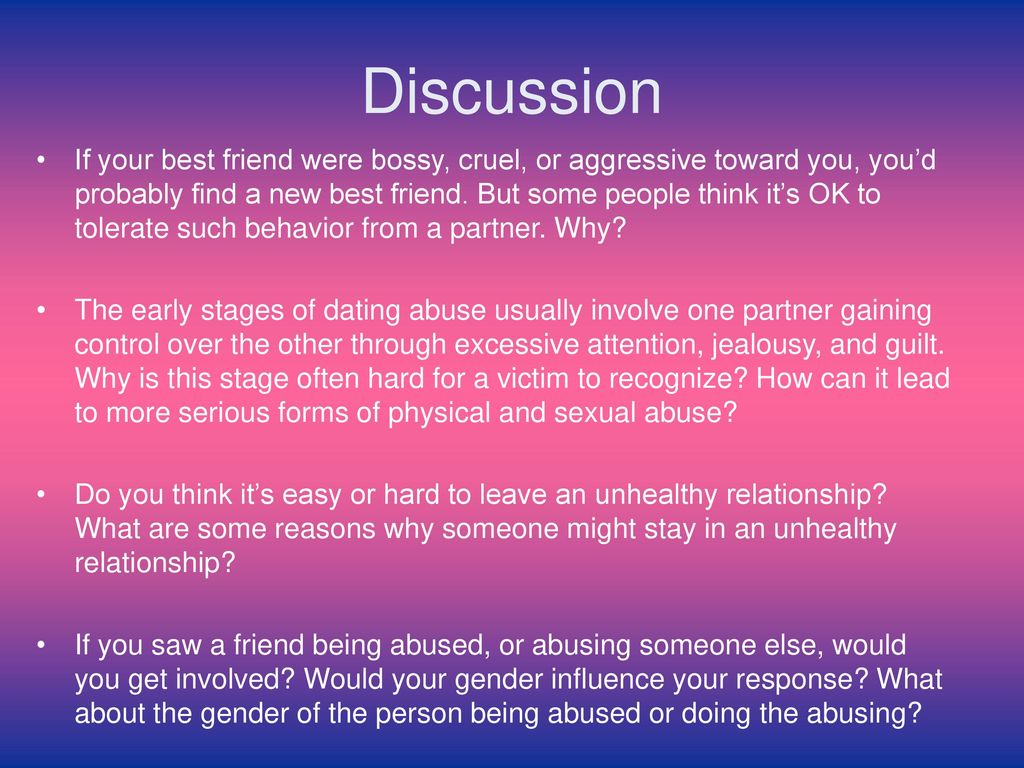 Discussion

• If your best friend were bossy, cruel, or aggressive toward you, you'd probably find a new best friend. But some people think it's OK to tolerate such behavior from a partner. Why?

• The early stages of dating abuse usually involve one partner gaining control over the other through excessive attention, jealousy, and guilt. Why is this stage often hard for a victim to recognize? How can it lead to more serious forms of physical and sexual abuse?

• Do you think it's easy or hard to leave an unhealthy relationship? What are some reasons why someone might stay in an unhealthy relationship?

• If you saw a friend being abused, or abusing someone else, would you get involved? Would your gender influence your response? What about the gender of the person being abused or doing the abusing?